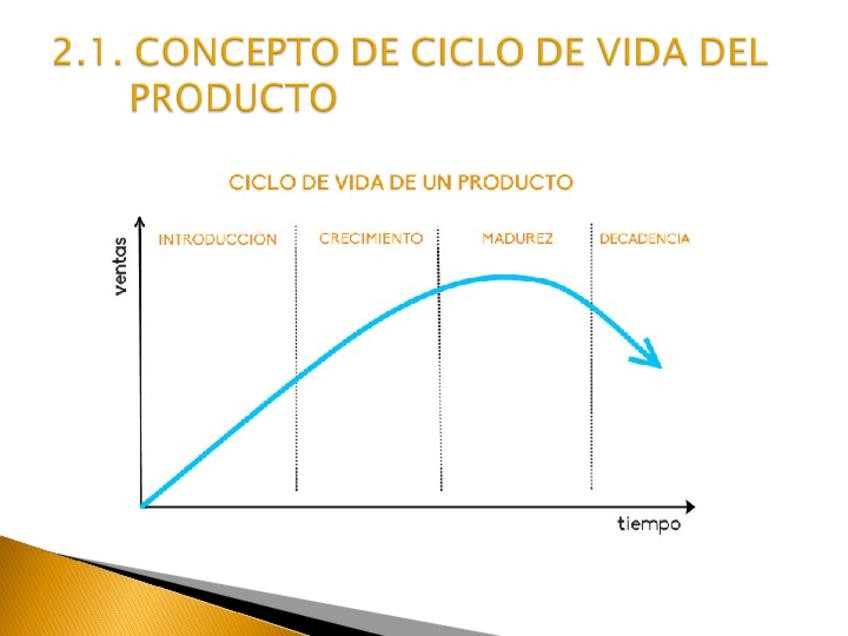 2.1. CONCEPTO DE CICLO DE VIDA DEL PRODUCTO

CICLO DE VIDA DE UN PRODUCTO

ventas

INTRODUCCION

CRECIMIENTO

MADUREZ

DECADENCIA

tiempo